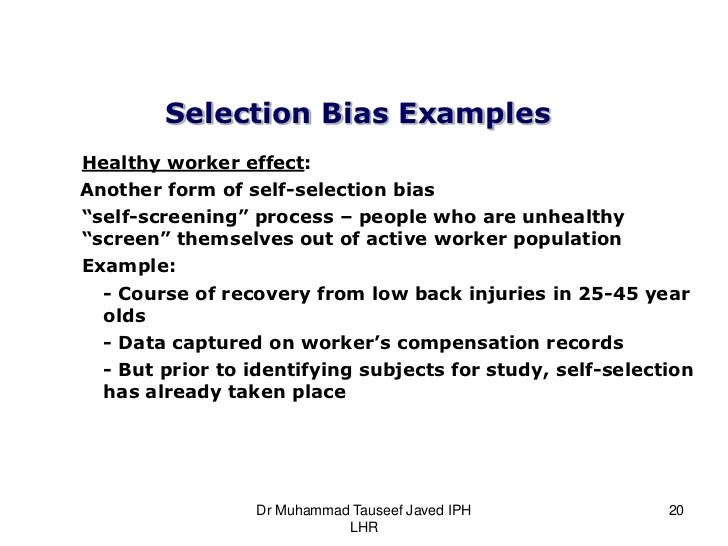 Selection Bias Examples

Healthy worker effect:

Another form of self-selection bias

“self-screening” process – people who are unhealthy “screen” themselves out of active worker population

Example:

- Course of recovery from low back injuries in 25-45 year olds

- Data captured on worker’s compensation records

- But prior to identifying subjects for study, self-selection has already taken place

Dr Muhammad Tauseef Javed IPH LHR

20